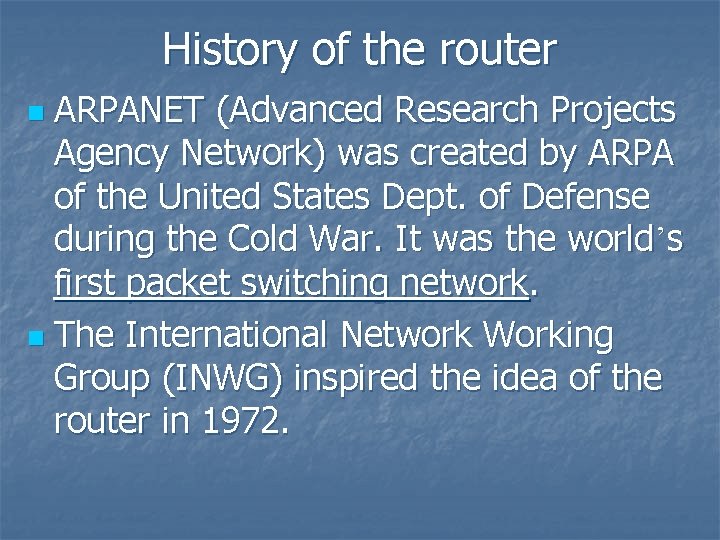 History of the router

ARPANET (Advanced Research Projects Agency Network) was created by ARPA of the United States Dept. of Defense during the Cold War. It was the world’s first packet switching network.

The International Network Working Group (INWG) inspired the idea of the router in 1972.